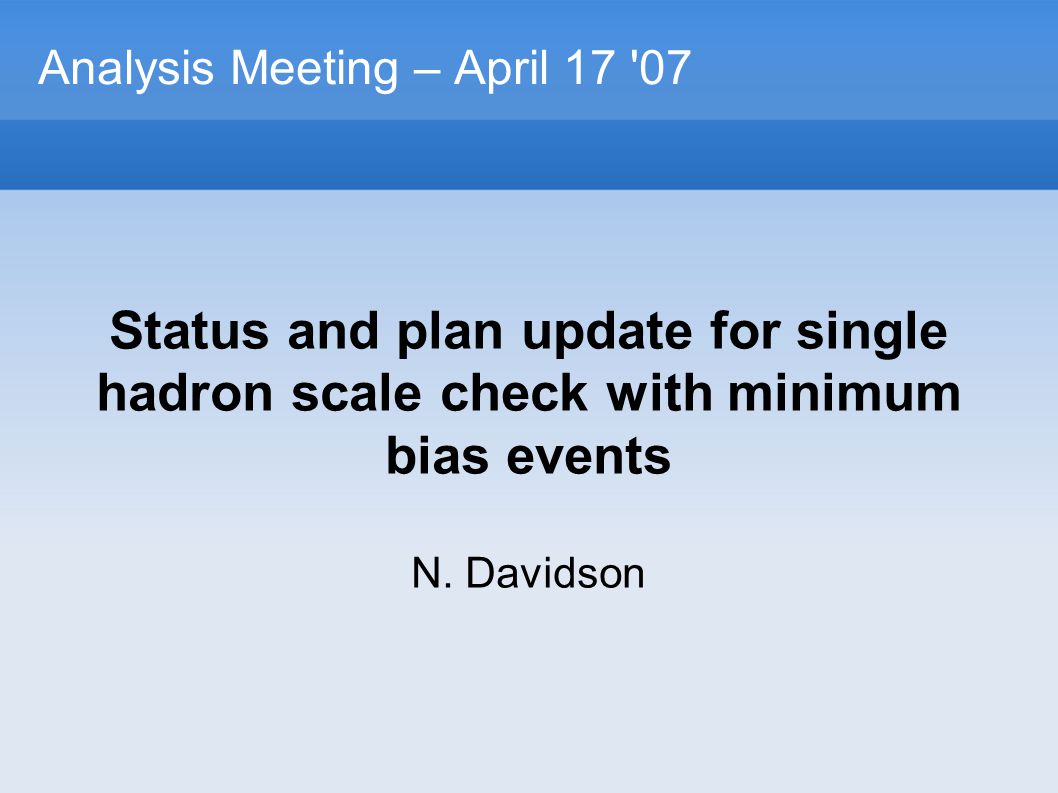 Analysis Meeting – April 17 '07

Status and plan update for single hadron scale check with minimum bias events

N. Davidson